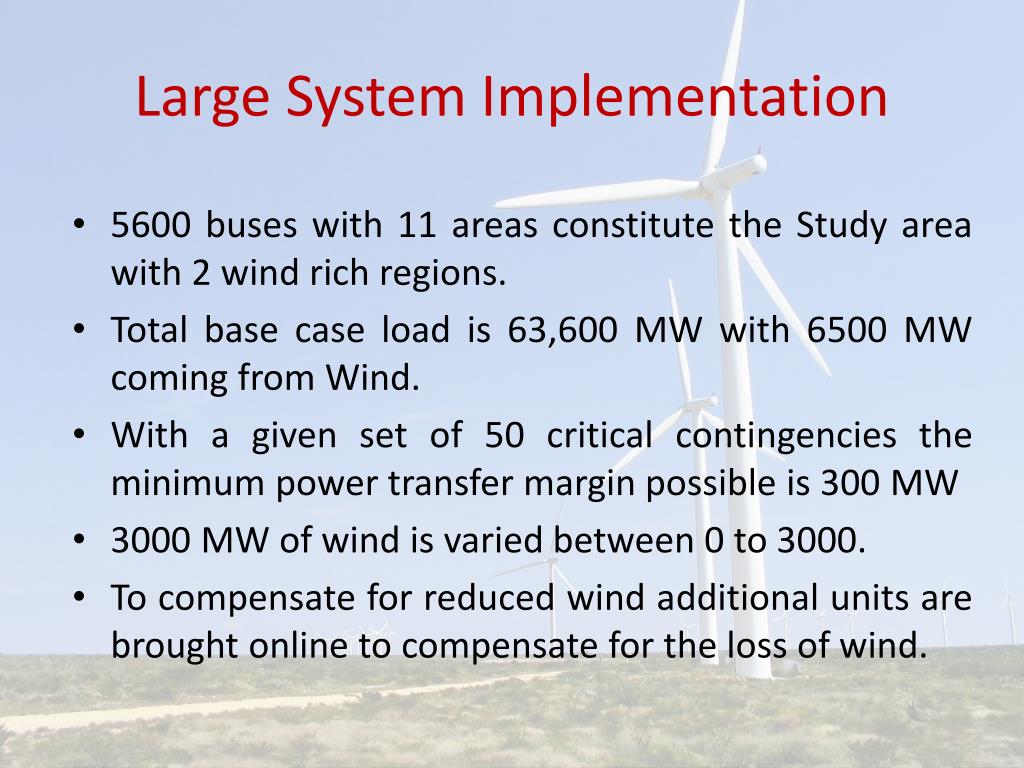 Large System Implementation

• 5600 buses with 11 areas constitute the Study area with 2 wind rich regions.
• Total base case load is 63,600 MW with 6500 MW coming from Wind.
• With a given set of 50 critical contingencies the minimum power transfer margin possible is 300 MW
• 3000 MW of wind is varied between 0 to 3000.
• To compensate for reduced wind additional units are brought online to compensate for the loss of wind.